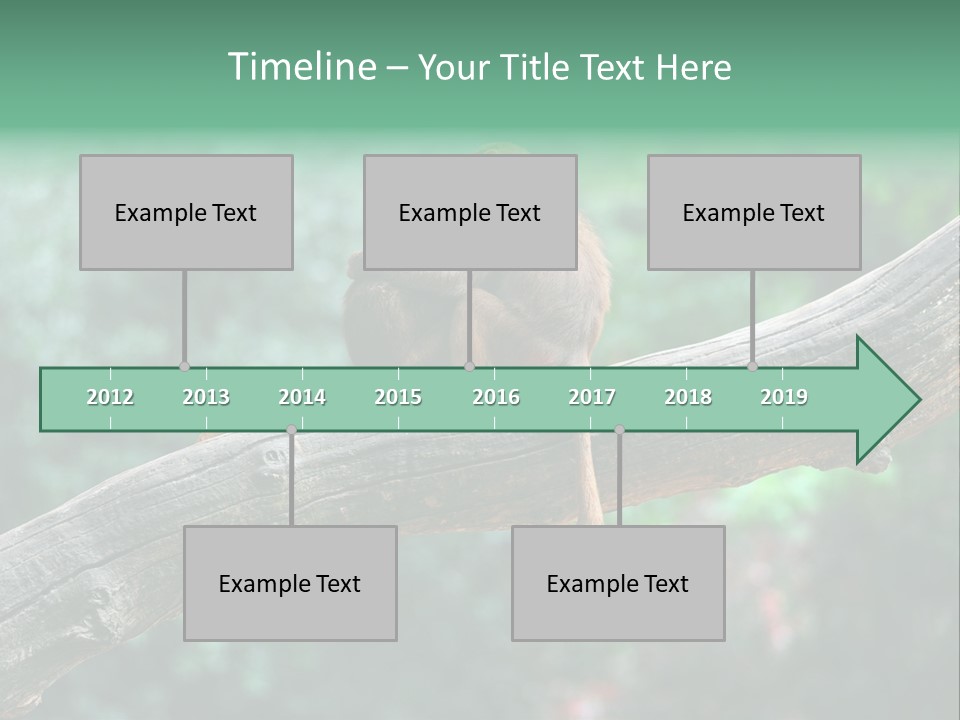 Timeline – Your Title Text Here

Example Text

Example Text

Example Text

2012 2013 2014 2015 2016 2017 2018 2019

Example Text

Example Text